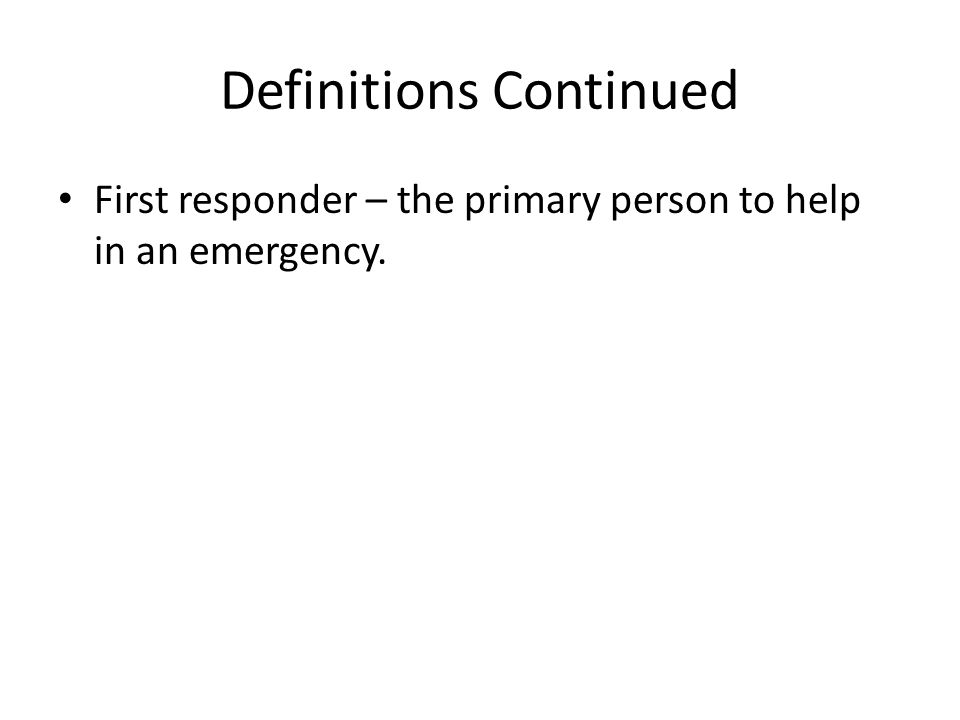 Definitions Continued

• First responder – the primary person to help in an emergency.